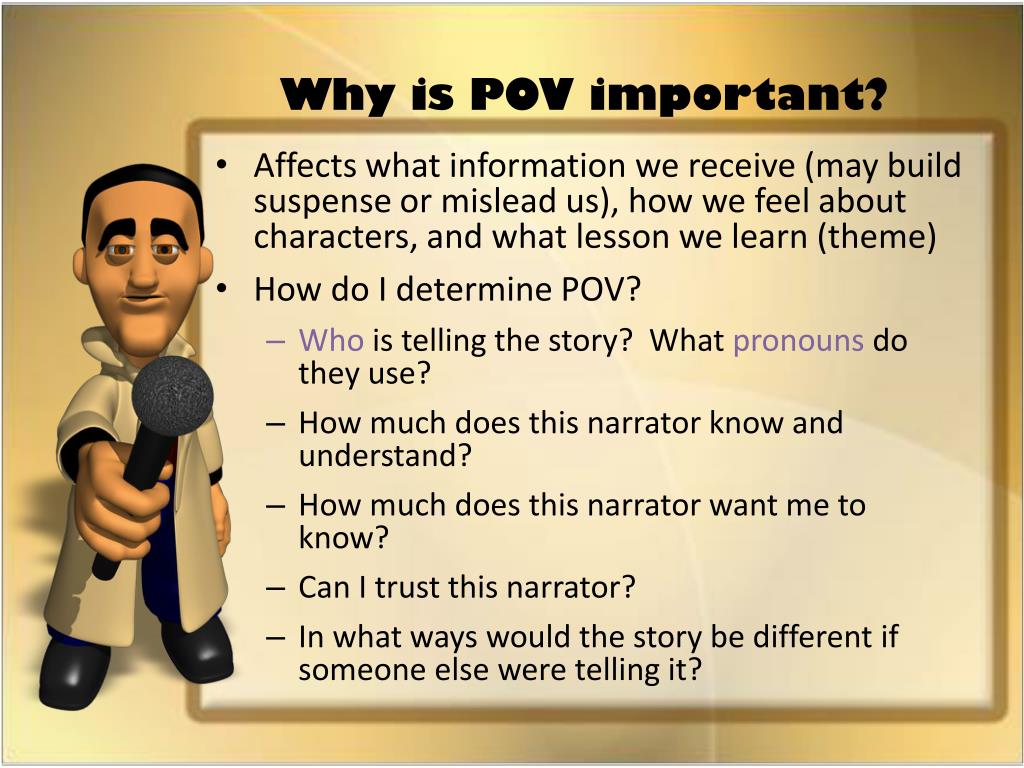 Why is POV important?

• Affects what information we receive (may build suspense or mislead us), how we feel about characters, and what lesson we learn (theme)
• How do I determine POV?
– Who is telling the story? What pronouns do they use?
– How much does this narrator know and understand?
– How much does this narrator want me to know?
– Can I trust this narrator?
– In what ways would the story be different if someone else were telling it?